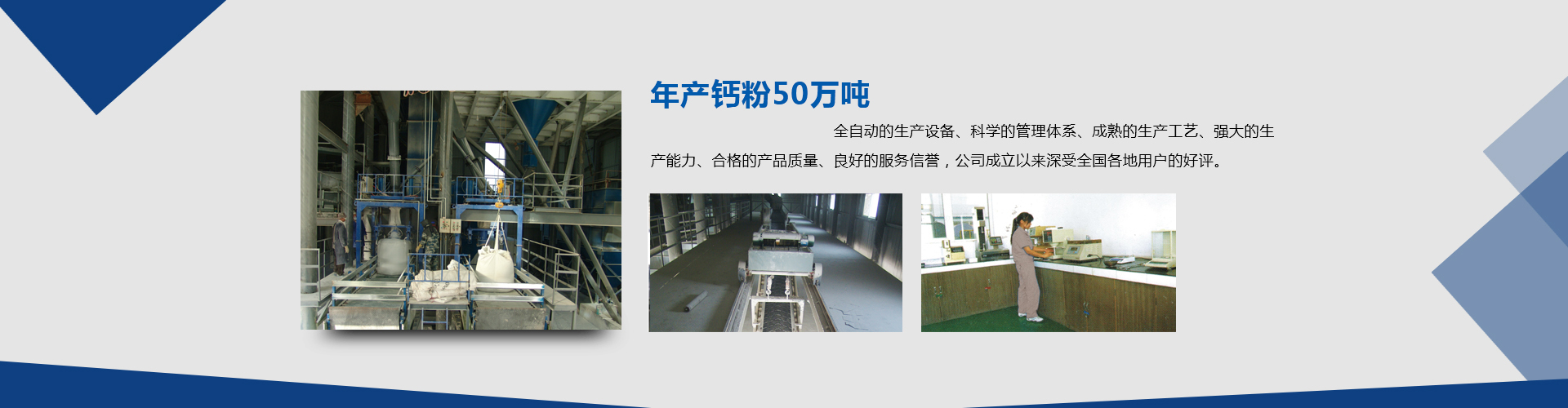 年产钙粉50万吨

全自动的生产设备、科学的管理体系、成熟的生产工艺、强大的生产能力、合格的产品质量、良好的服务信誉，公司成立以来深受全国各地用户的好评。